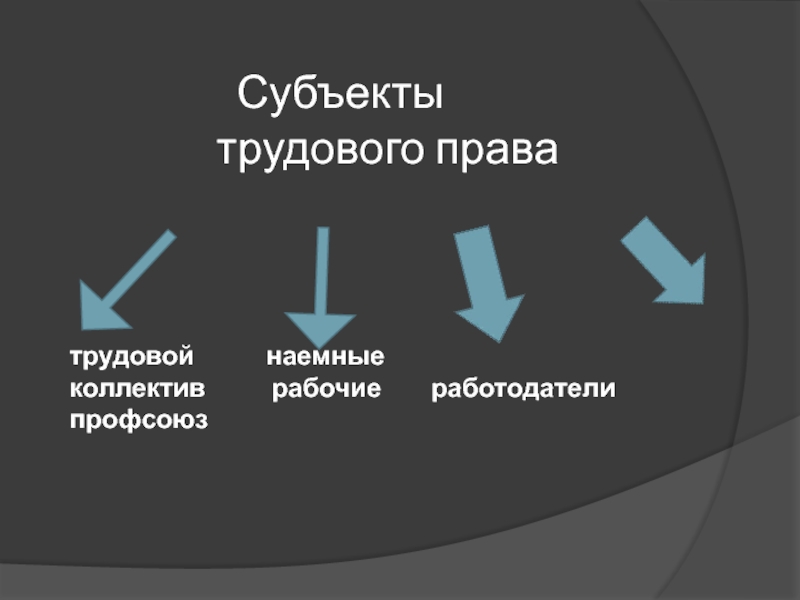 Субъекты
трудового права

трудовой коллектив профсоюз

наемные рабочие

работодатели